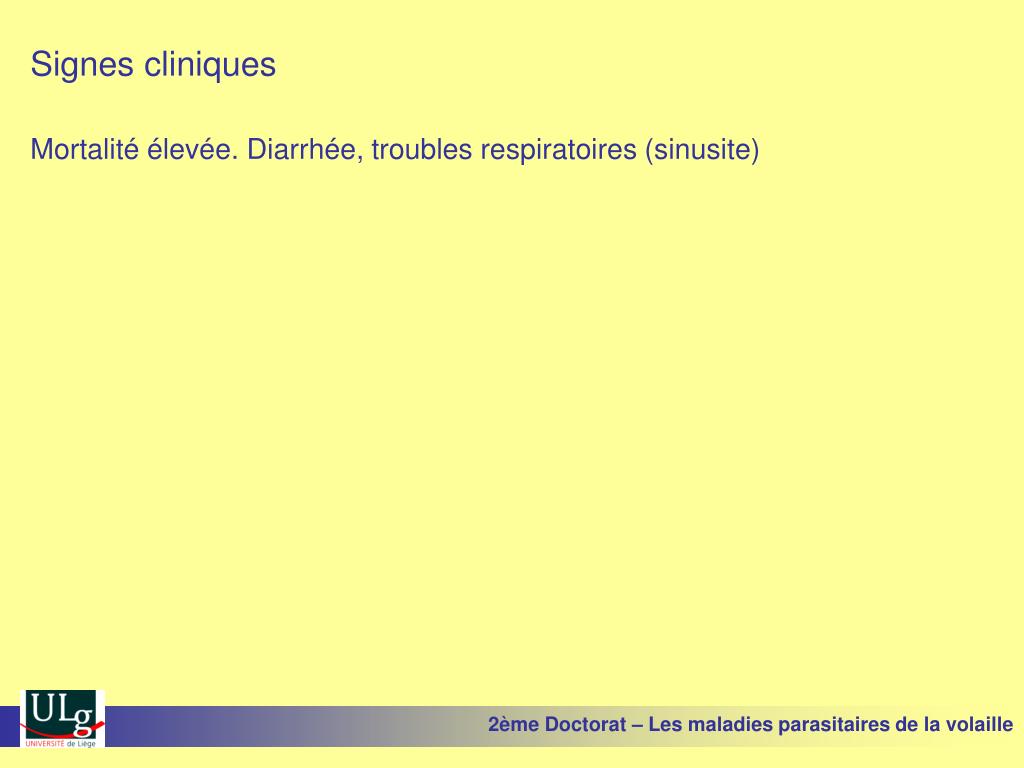 Signes cliniques

Mortalité élevée. Diarrhée, troubles respiratoires (sinusite)

ULg
UNIVERSITÉ de Liège

2ème Doctorat – Les maladies parasitaires de la volaille